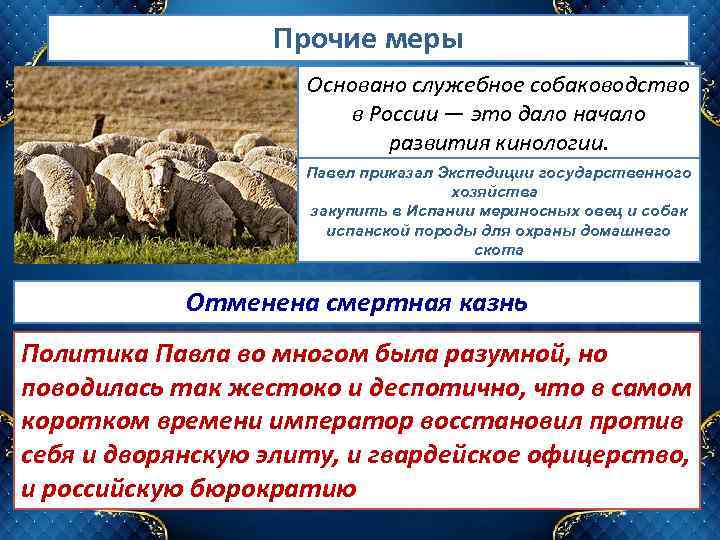 Прочие меры

Основано служебное собаководство в России — это дало начало развития кинологии.

Павел приказал Экспедиции государственного хозяйства закупить в Испании мериносных овец и собак испанской породы для охраны домашнего скота

Отменена смертная казнь

Политика Павла во многом была разумной, но поводилась так жестоко и деспотично, что в самом коротком времени император восстановил против себя и дворянскую элиту, и гвардейское офицерство, и российскую бюрократию